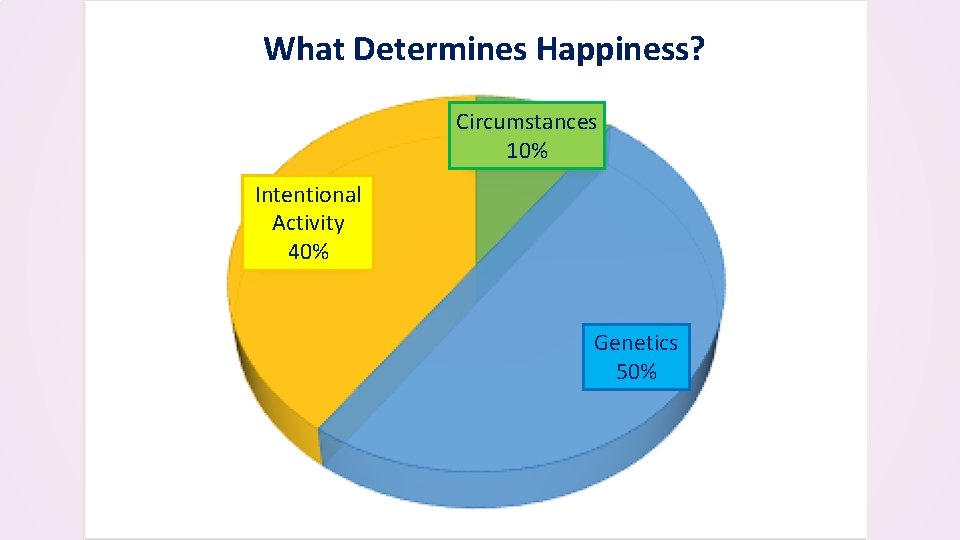 What Determines Happiness?

Circumstances
10%

Intentional
Activity
40%

Genetics
50%